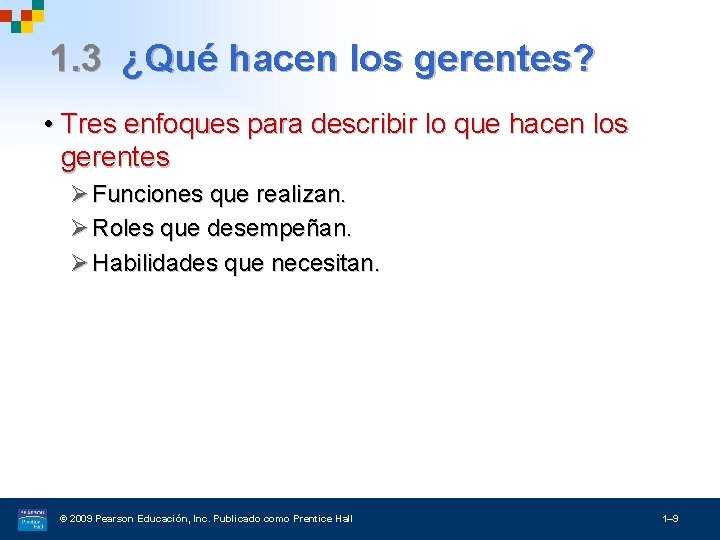 1.3 ¿Qué hacen los gerentes?

• Tres enfoques para describir lo que hacen los gerentes

➢ Funciones que realizan.

➢ Roles que desempeñan.

➢ Habilidades que necesitan.

PEARSON Prentice Hall

© 2009 Pearson Educación, Inc. Publicado como Prentice Hall

1–9